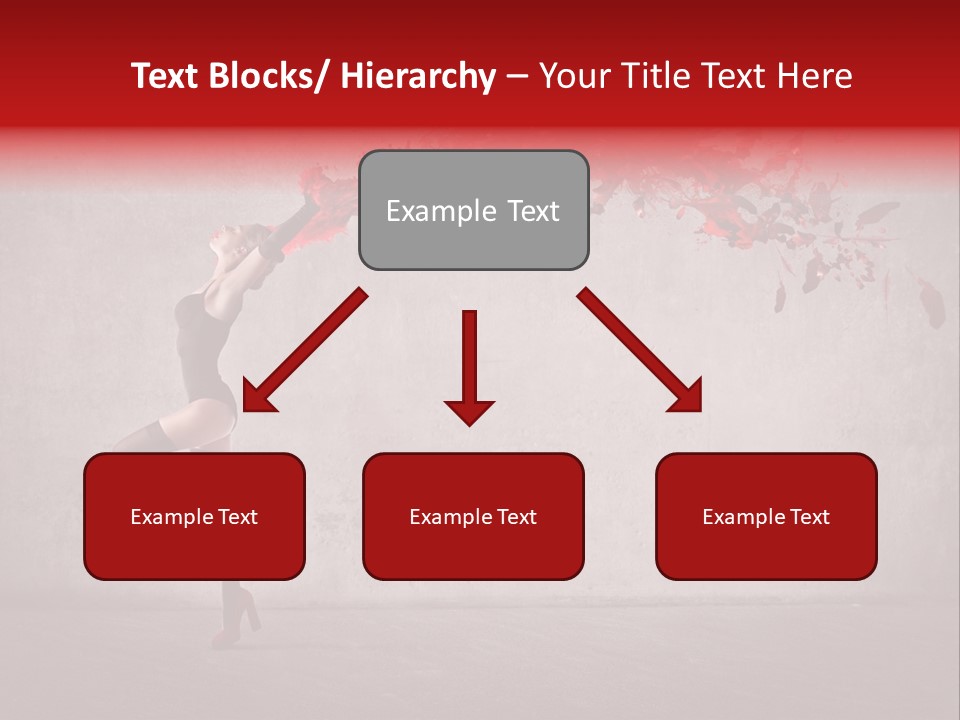 Text Blocks/ Hierarchy – Your Title Text Here

Example Text

Example Text

Example Text

Example Text